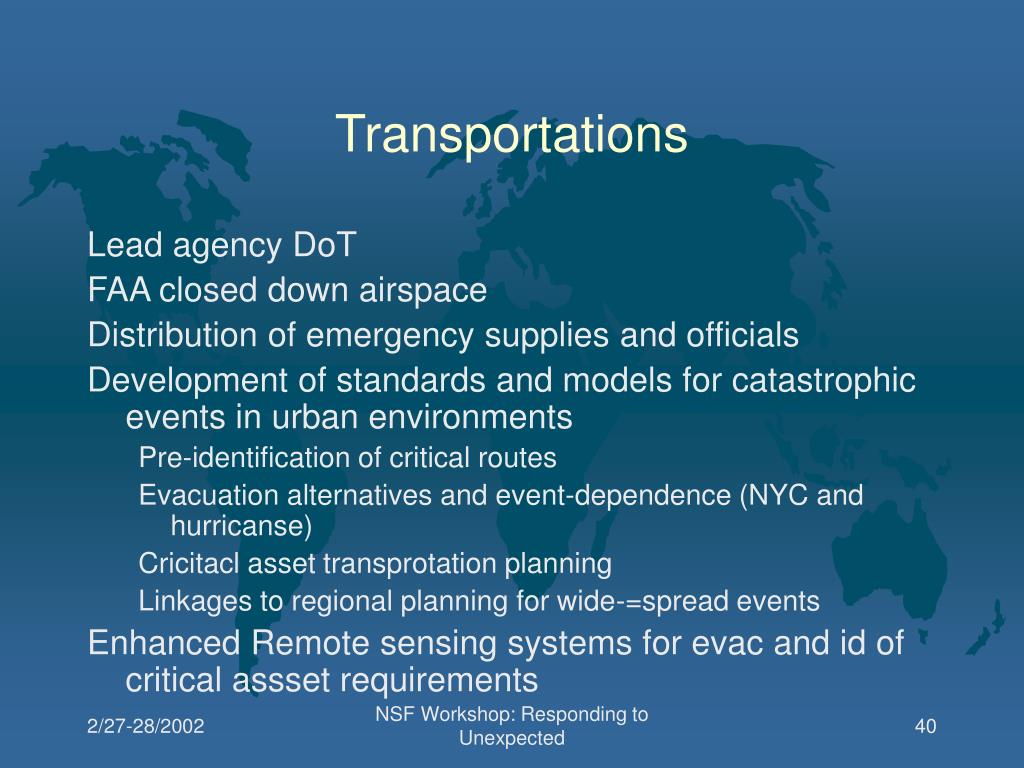 Transportations

Lead agency DoT

FAA closed down airspace

Distribution of emergency supplies and officials

Development of standards and models for catastrophic events in urban environments

Pre-identification of critical routes

Evacuation alternatives and event-dependence (NYC and hurricanse)

Cricitacl asset transprotation planning

Linkages to regional planning for wide-=spread events

Enhanced Remote sensing systems for evac and id of critical assset requirements

2/27-28/2002

NSF Workshop: Responding to Unexpected

40